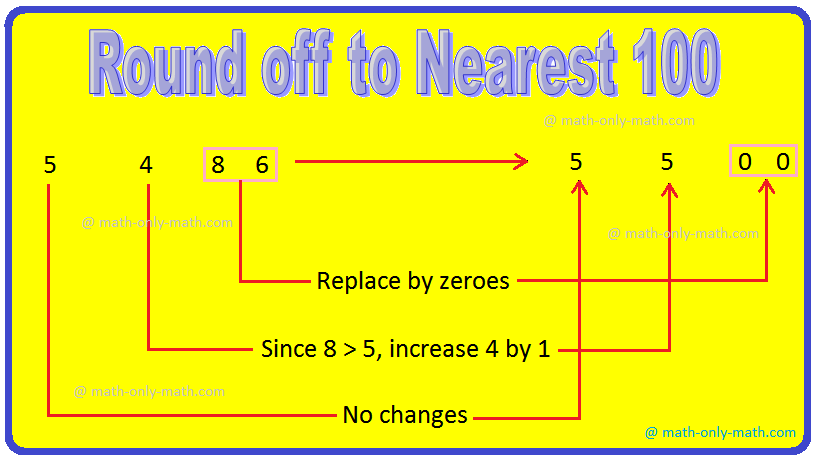 Round off to Nearest 100

@ math-only-math.com

5 4 8 6 → 5 5 0 0

@ math-only-math.com

@ math-only-math.com

Replace by zeroes

Since 8 > 5, increase 4 by 1

@ math-only-math.com

No changes

@ math-only-math.com